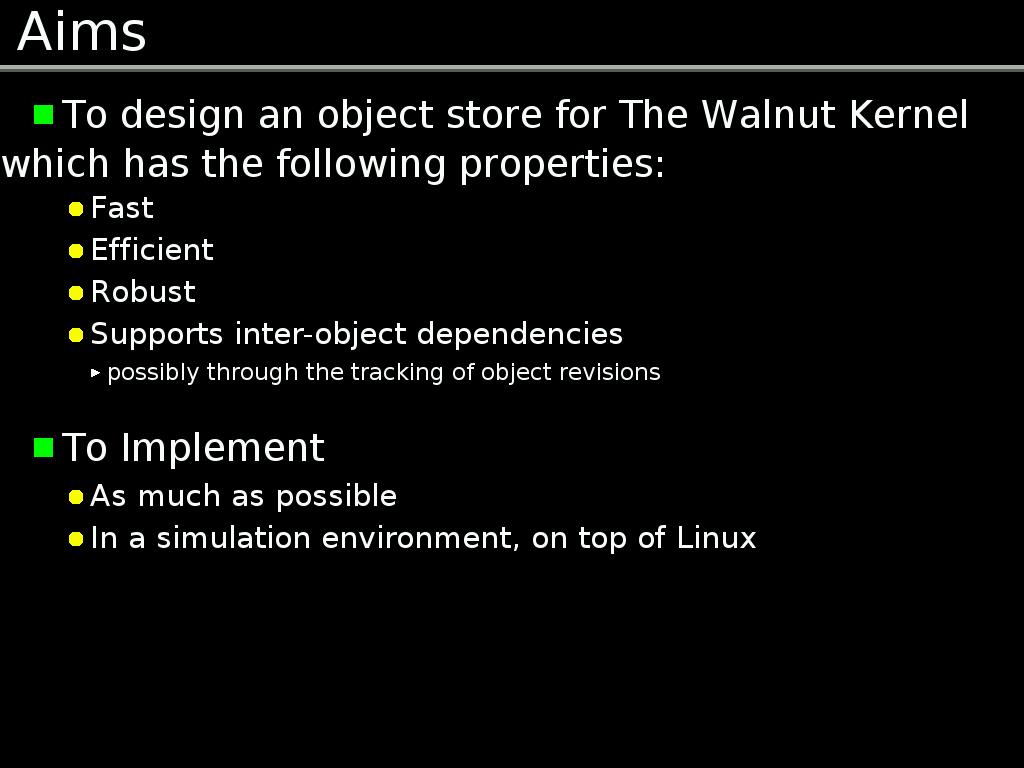 Aims

To design an object store for The Walnut Kernel which has the following properties:

Fast

Efficient

Robust

Supports inter-object dependencies

possibly through the tracking of object revisions

To Implement

As much as possible

In a simulation environment, on top of Linux